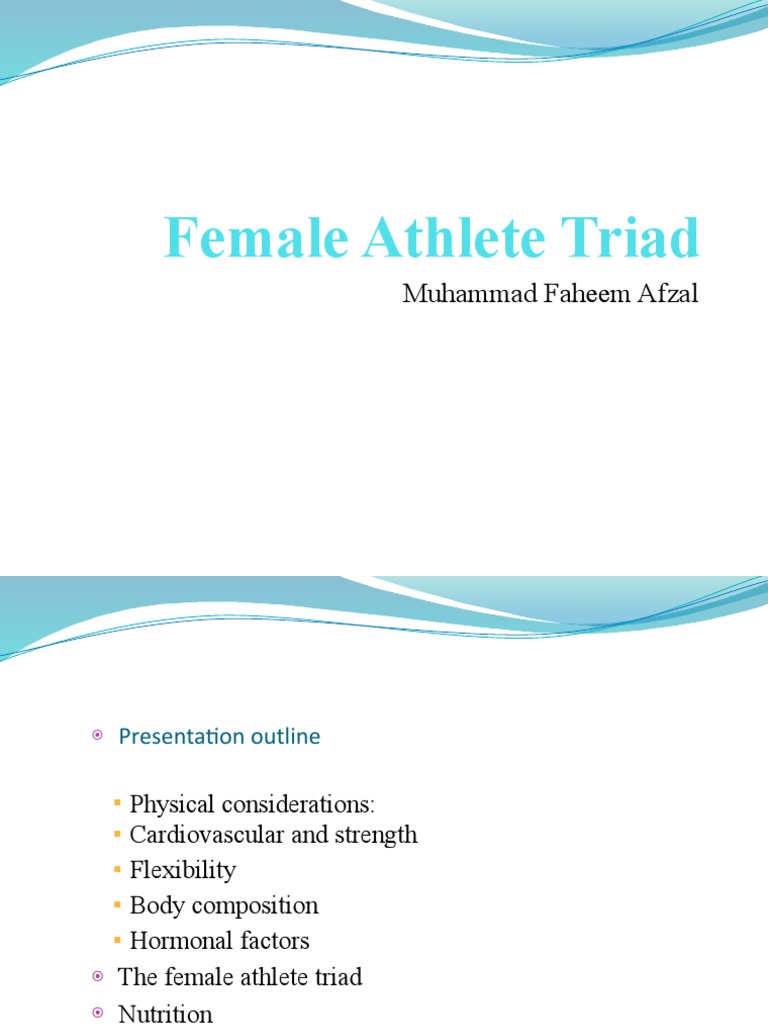 Female Athlete Triad

Muhammad Faheem Afzal

Presentation outline

Physical considerations:
Cardiovascular and strength
Flexibility
Body composition
Hormonal factors
The female athlete triad
Nutrition